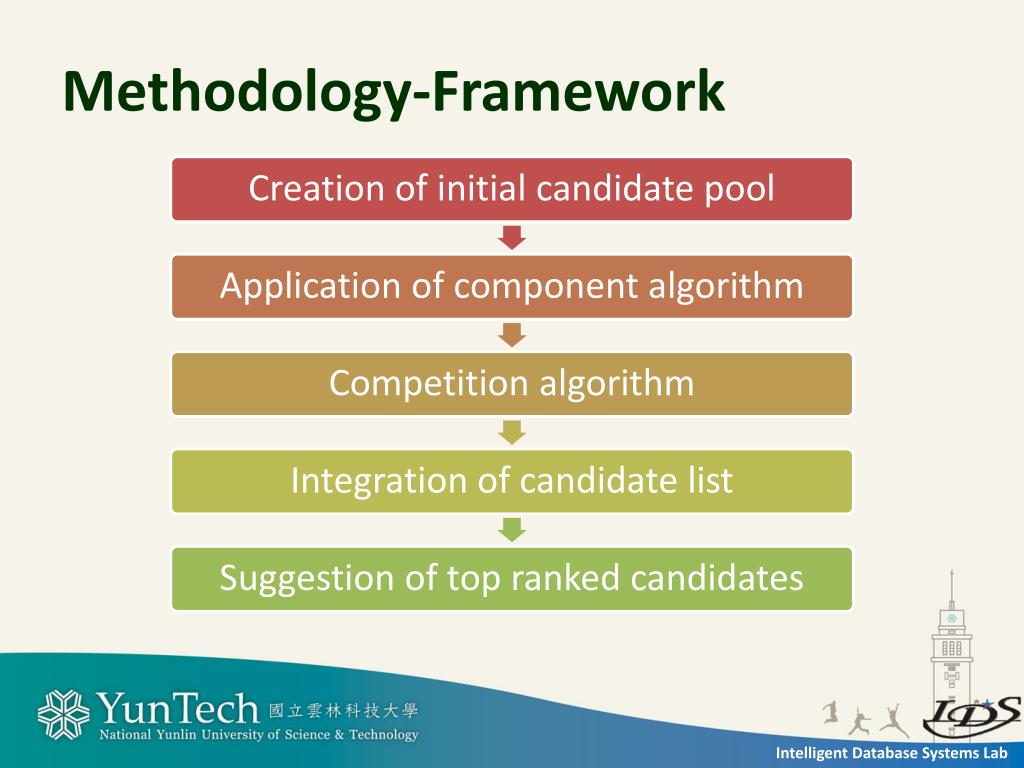 Methodology-Framework

Creation of initial candidate pool

Application of component algorithm

Competition algorithm

Integration of candidate list

Suggestion of top ranked candidates

YunTech 國立雲林科技大學
National Yunlin University of Science & Technology

IDS

Intelligent Database Systems Lab